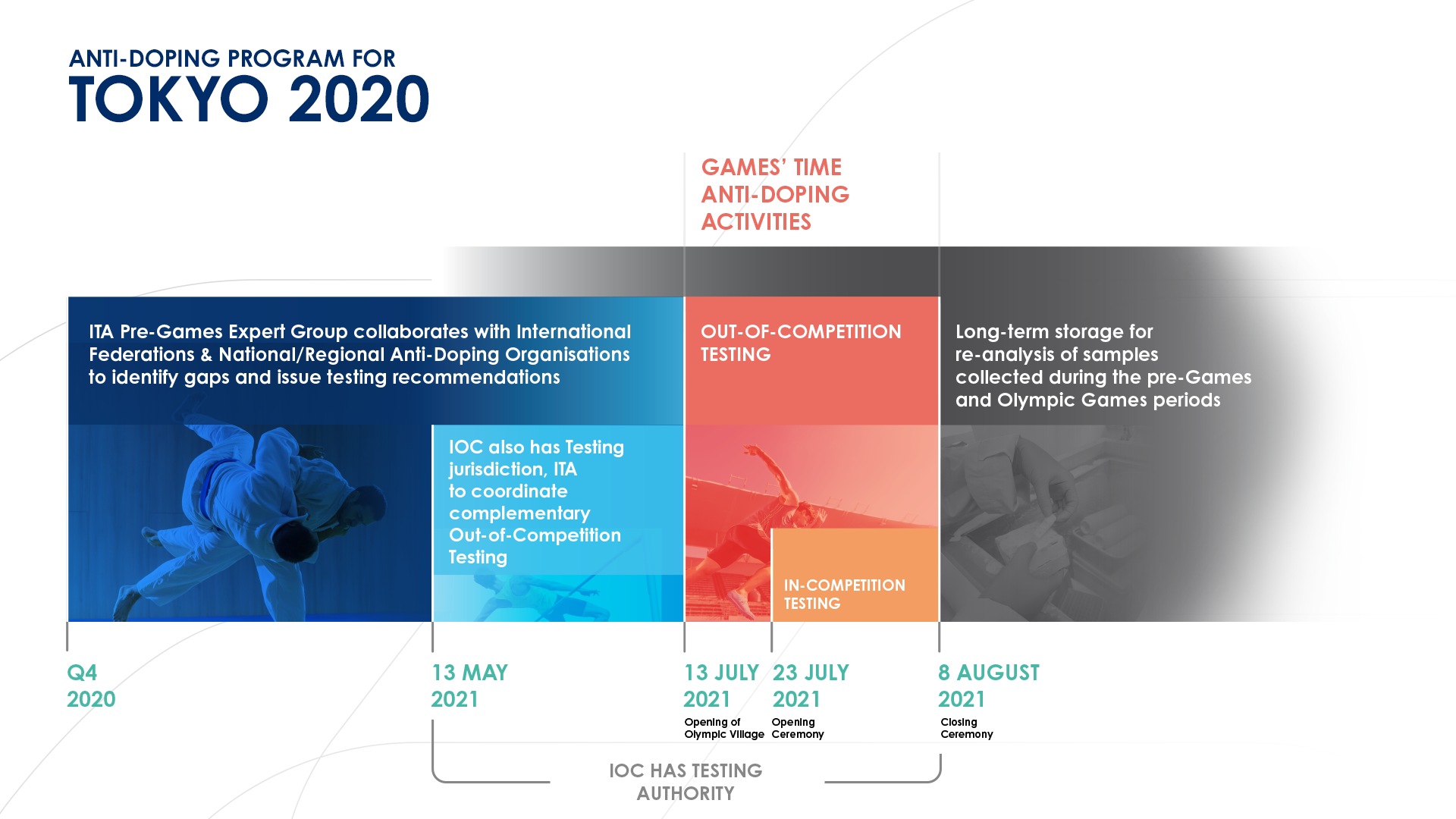 ANTI-DOPING PROGRAM FOR
TOKYO 2020

GAMES' TIME ANTI-DOPING ACTIVITIES

ITA Pre-Games Expert Group collaborates with International Federations & National/Regional Anti-Doping Organisations to identify gaps and issue testing recommendations

IOC also has Testing jurisdiction, ITA to coordinate complementary Out-of-Competition Testing

OUT-OF-COMPETITION TESTING

IN-COMPETITION TESTING

Long-term storage for re-analysis of samples collected during the pre-Games and Olympic Games periods

Q4 2020

13 MAY 2021

13 JULY 2021
Opening of Olympic Village

23 JULY 2021
Opening Ceremony

8 AUGUST 2021
Closing Ceremony

IOC HAS TESTING AUTHORITY